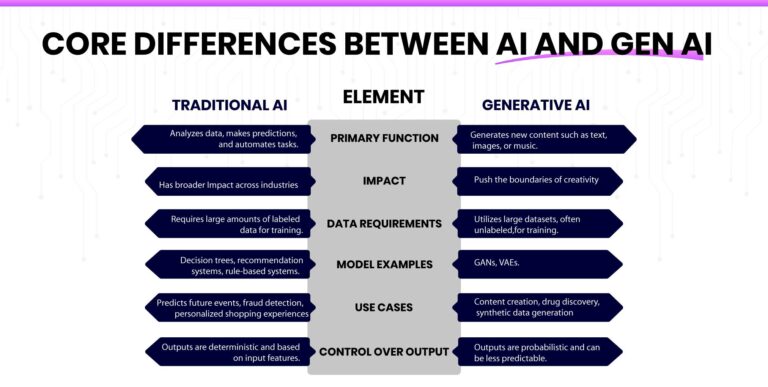 CORE DIFFERENCES BETWEEN AI AND GEN AI

| TRADITIONAL AI | ELEMENT | GENERATIVE AI |
|---|---|---|
| Analyzes data, makes predictions, and automates tasks. | PRIMARY FUNCTION | Generates new content such as text, images, or music. |
| Has broader Impact across industries | IMPACT | Push the boundaries of creativity |
| Requires large amounts of labeled data for training. | DATA REQUIREMENTS | Utilizes large datasets, often unlabeled,for training. |
| Decision trees, recommendation systems, rule-based systems. | MODEL EXAMPLES | GANs, VAEs. |
| Predicts future events, fraud detection, personalized shopping experiences | USE CASES | Content creation, drug discovery, synthetic data generation |
| Outputs are deterministic and based on input features. | CONTROL OVER OUTPUT | Outputs are probabilistic and can be less predictable. |